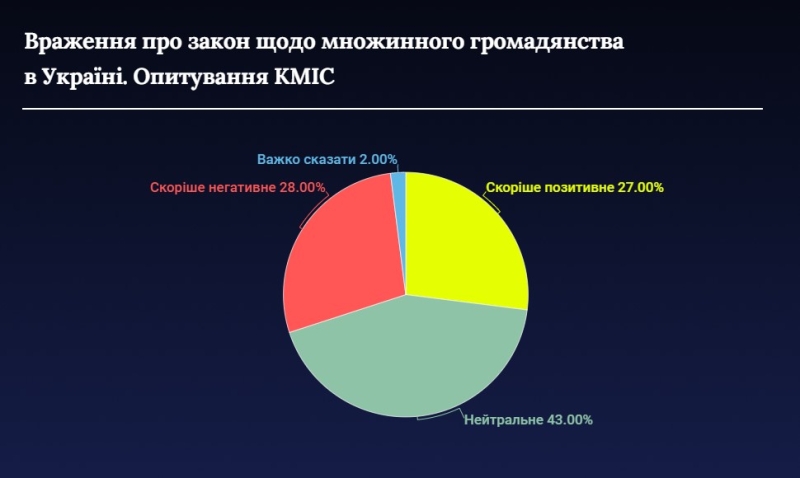 Враження про закон щодо множинного громадянства в Україні. Опитування КМІС

Важко сказати 2.00%

Скоріше негативне 28.00%

Скоріше позитивне 27.00%

Нейтральне 43.00%